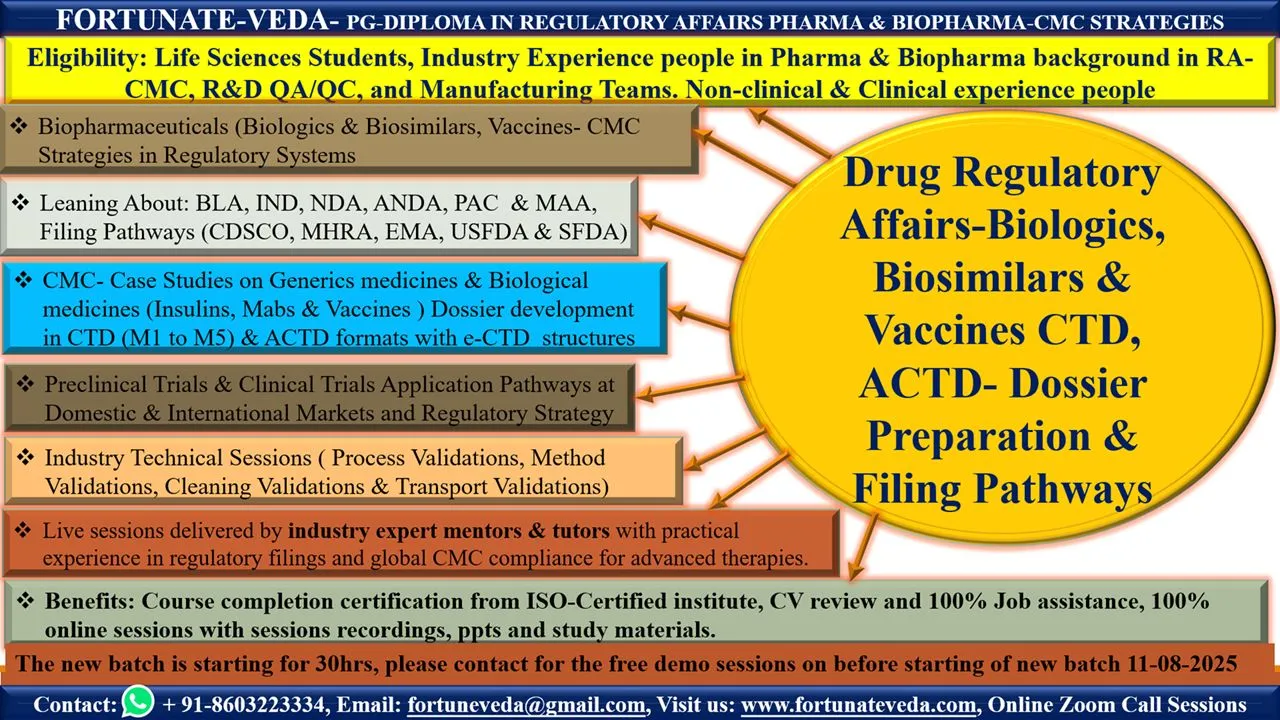 FORTUNATE-VEDA- PG-DIPLOMA IN REGULATORY AFFAIRS PHARMA & BIOPHARMA-CMC STRATEGIES

Eligibility: Life Sciences Students, Industry Experience people in Pharma & Biopharma background in RA-CMC, R&D QA/QC, and Manufacturing Teams. Non-clinical & Clinical experience people

❖ Biopharmaceuticals (Biologics & Biosimilars, Vaccines- CMC Strategies in Regulatory Systems

❖ Leaning About: BLA, IND, NDA, ANDA, PAC & MAA, Filing Pathways (CDSCO, MHRA, EMA, USFDA & SFDA)

❖ CMC- Case Studies on Generics medicines & Biological medicines (Insulins, Mabs & Vaccines ) Dossier development in CTD (M1 to M5) & ACTD formats with e-CTD structures

❖ Preclinical Trials & Clinical Trials Application Pathways at Domestic & International Markets and Regulatory Strategy

❖ Industry Technical Sessions ( Process Validations, Method Validations, Cleaning Validations & Transport Validations)

❖ Live sessions delivered by industry expert mentors & tutors with practical experience in regulatory filings and global CMC compliance for advanced therapies.

Drug Regulatory Affairs-Biologics, Biosimilars & Vaccines CTD, ACTD- Dossier Preparation & Filing Pathways

❖ Benefits: Course completion certification from ISO-Certified institute, CV review and 100% Job assistance, 100% online sessions with sessions recordings, ppts and study materials.

The new batch is starting for 30hrs, please contact for the free demo sessions on before starting of new batch 11-08-2025

Contact: + 91-8603223334, Email: fortuneveda@gmail.com, Visit us: www.fortunateveda.com, Online Zoom Call Sessions